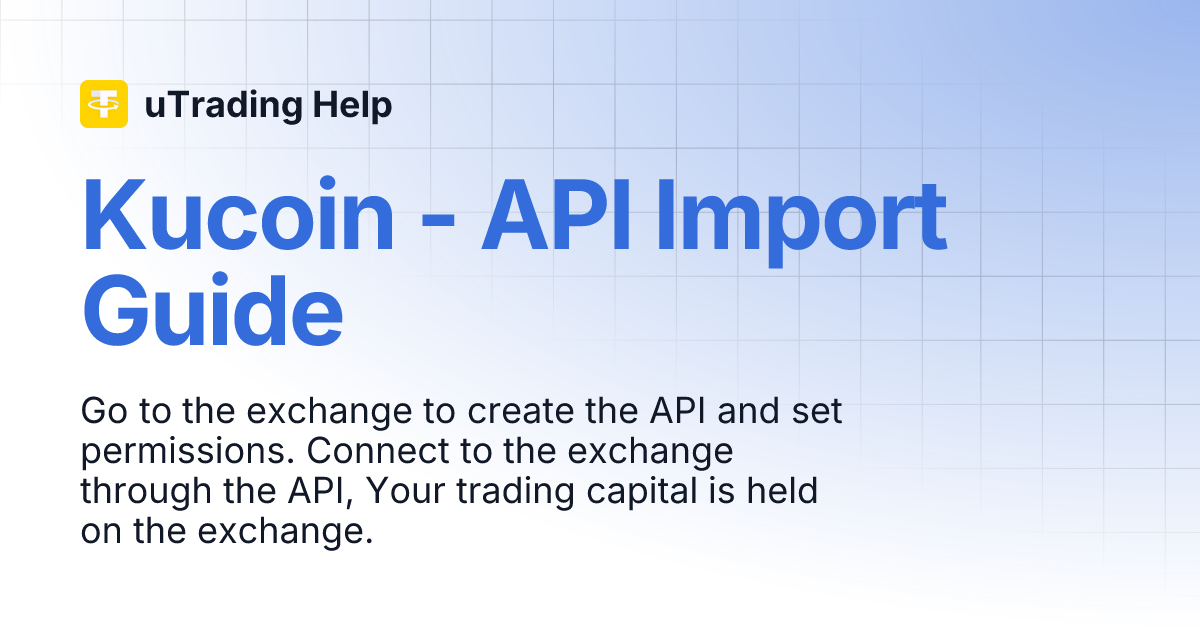 uTrading Help

Kucoin - API Import Guide

Go to the exchange to create the API and set permissions. Connect to the exchange through the API, Your trading capital is held on the exchange.